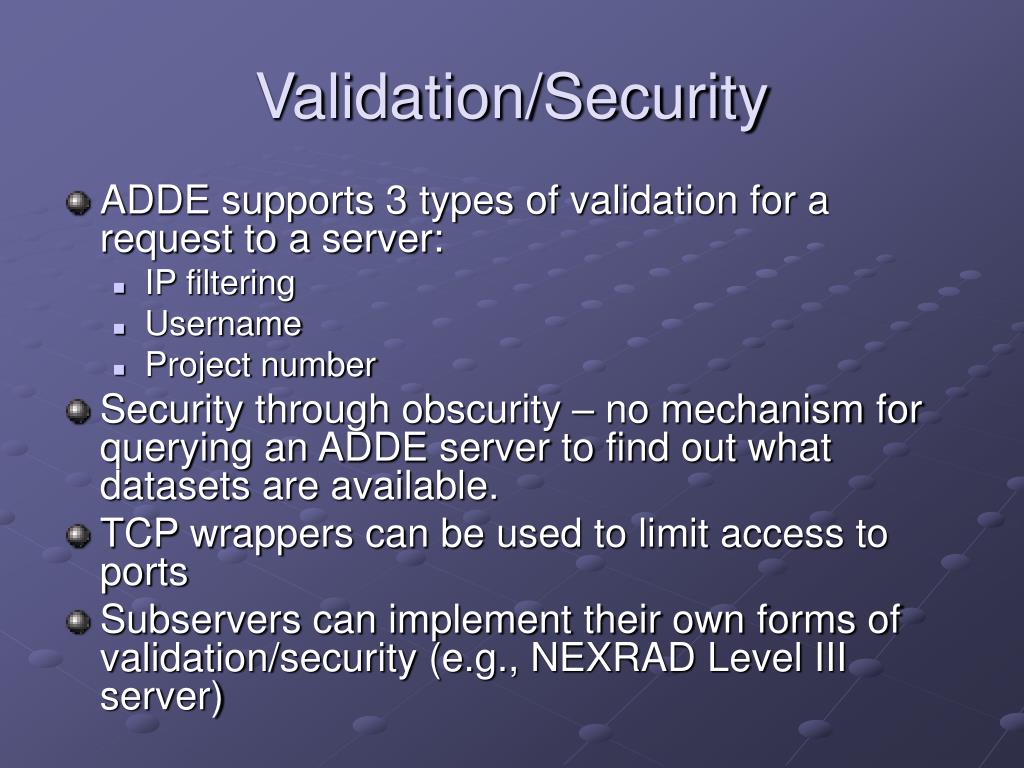 Validation/Security

ADDE supports 3 types of validation for a request to a server:

IP filtering

Username

Project number

Security through obscurity – no mechanism for querying an ADDE server to find out what datasets are available.

TCP wrappers can be used to limit access to ports

Subservers can implement their own forms of validation/security (e.g., NEXRAD Level III server)